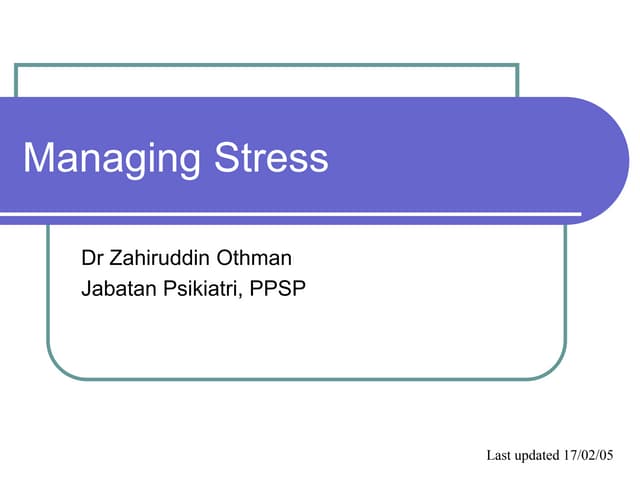 Managing Stress

Dr Zahiruddin Othman
Jabatan Psikiatri, PPSP

Last updated 17/02/05